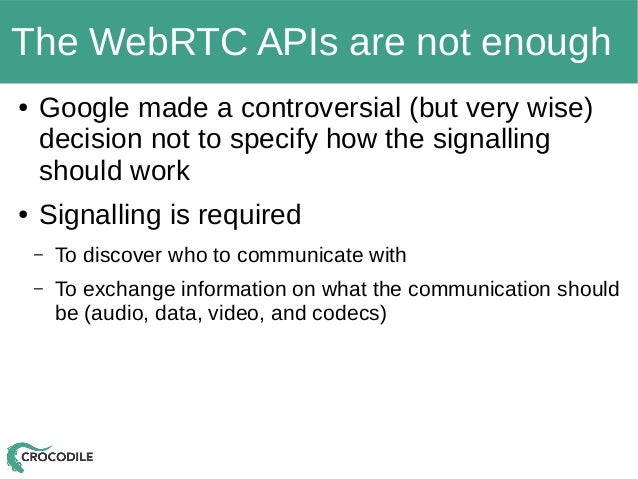 The WebRTC APIs are not enough

• Google made a controversial (but very wise) decision not to specify how the signalling should work

• Signalling is required

– To discover who to communicate with

– To exchange information on what the communication should be (audio, data, video, and codecs)

CROCODILE